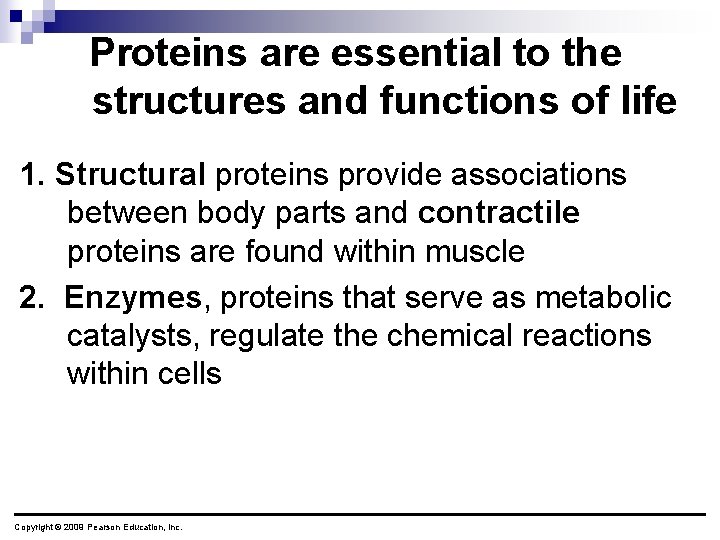 Proteins are essential to the structures and functions of life

1. Structural proteins provide associations between body parts and contractile proteins are found within muscle

2. Enzymes, proteins that serve as metabolic catalysts, regulate the chemical reactions within cells

Copyright © 2009 Pearson Education, Inc.